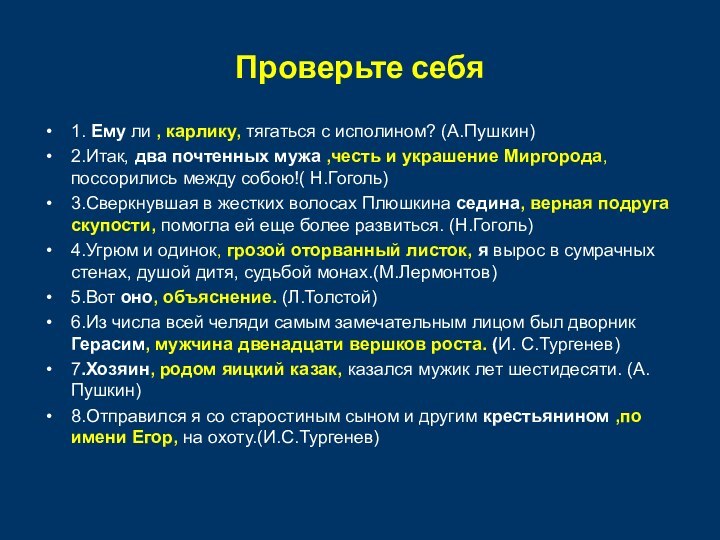 Проверьте себя

• 1. Ему ли , карлику, тягаться с исполином? (А.Пушкин)
• 2.Итак, два почтенных мужа ,честь и украшение Миргорода, поссорились между собою!( Н.Гоголь)
• 3.Сверкнувшая в жестких волосах Плюшкина седина, верная подруга скупости, помогла ей еще более развиться. (Н.Гоголь)
• 4.Угрюм и одинок, грозой оторванный листок, я вырос в сумрачных стенах, душой дитя, судьбой монах.(М.Лермонтов)
• 5.Вот оно, объяснение. (Л.Толстой)
• 6.Из числа всей челяди самым замечательным лицом был дворник Герасим, мужчина двенадцати вершков роста. (И. С.Тургенев)
• 7.Хозяин, родом яицкий казак, казался мужик лет шестидесяти. (А. Пушкин)
• 8.Отправился я со старостиным сыном и другим крестьянином ,по имени Егор, на охоту.(И.С.Тургенев)